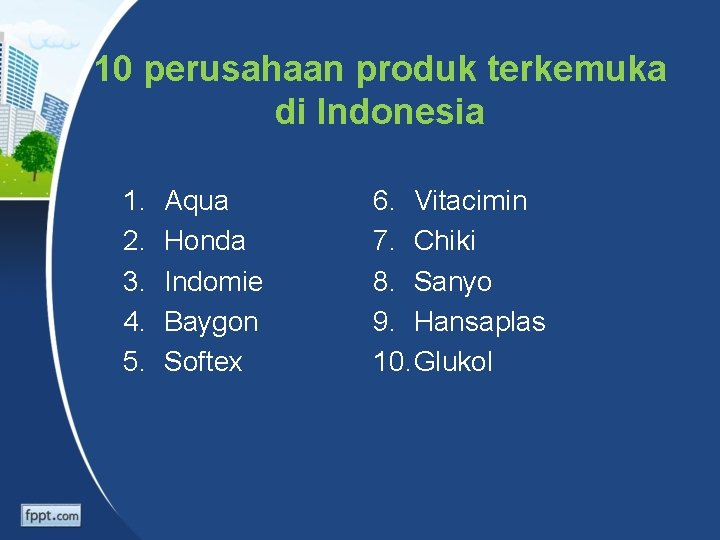 10 perusahaan produk terkemuka di Indonesia

1. Aqua
2. Honda
3. Indomie
4. Baygon
5. Softex

6. Vitacimin
7. Chiki
8. Sanyo
9. Hansaplas
10. Glukol

fppt.com